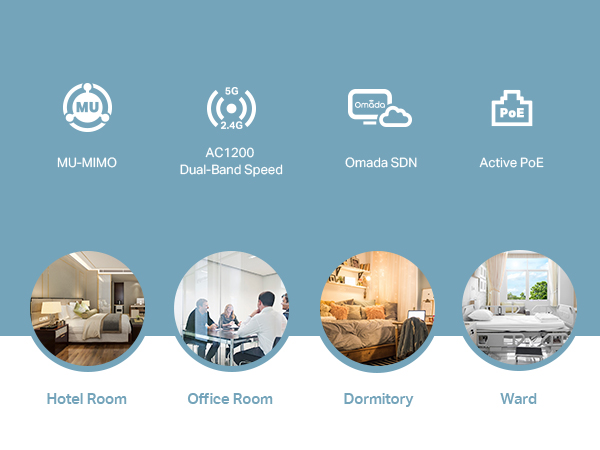 MU

MU-MIMO

5G
2.4G

AC1200
Dual-Band Speed

Omada

Omada SDN

PoE

Active PoE

Hotel Room

Office Room

Dormitory

Ward